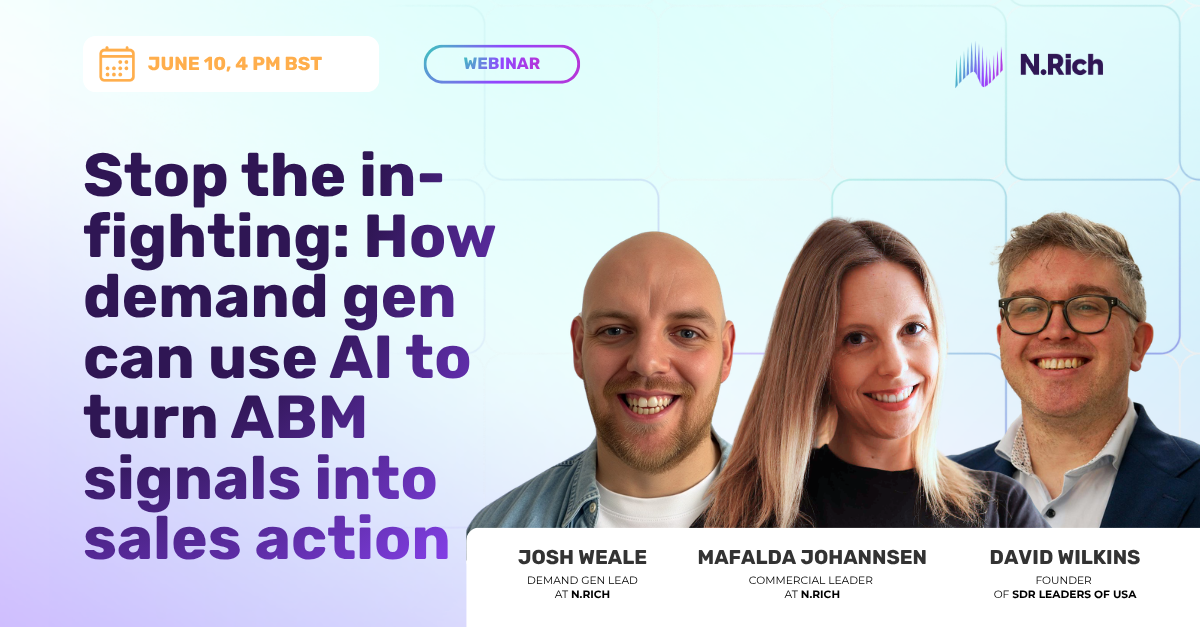 JUNE 10, 4 PM BST

WEBINAR

N.Rich

Stop the in-fighting: How demand gen can use AI to turn ABM signals into sales action

JOSH WEALE
DEMAND GEN LEAD AT N.RICH

MAFALDA JOHANNSEN
COMMERCIAL LEADER AT N.RICH

DAVID WILKINS
FOUNDER OF SDR LEADERS OF USA